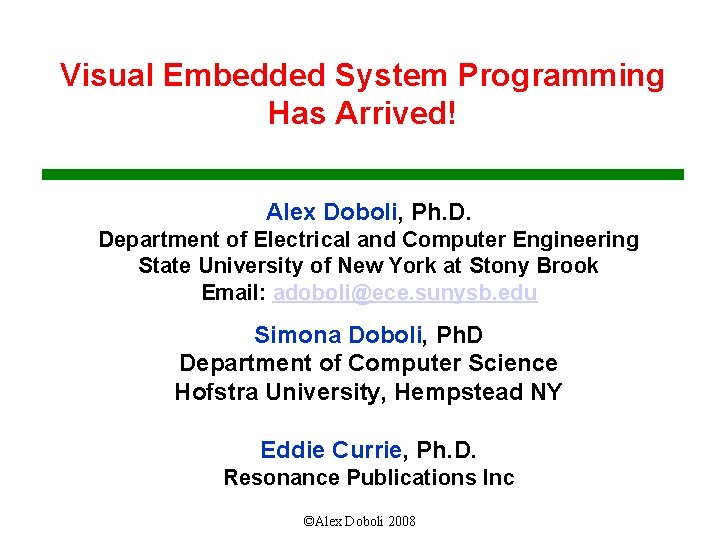 Visual Embedded System Programming Has Arrived!

Alex Doboli, Ph.D.
Department of Electrical and Computer Engineering
State University of New York at Stony Brook
Email: adoboli@ece.sunysb.edu

Simona Doboli, PhD
Department of Computer Science
Hofstra University, Hempstead NY

Eddie Currie, Ph.D.
Resonance Publications Inc

©Alex Doboli 2008